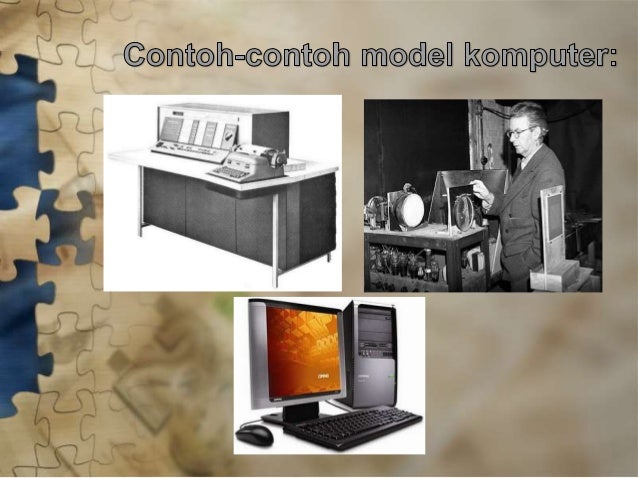 Contoh-contoh model komputer: